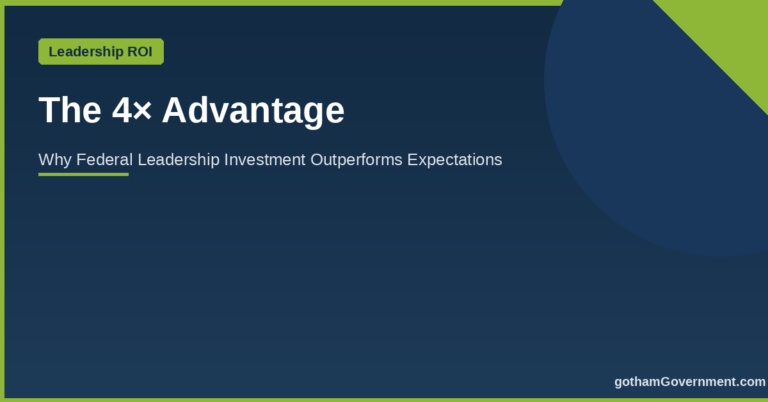 Leadership ROI

The 4× Advantage

Why Federal Leadership Investment Outperforms Expectations

gothamGovernment.com